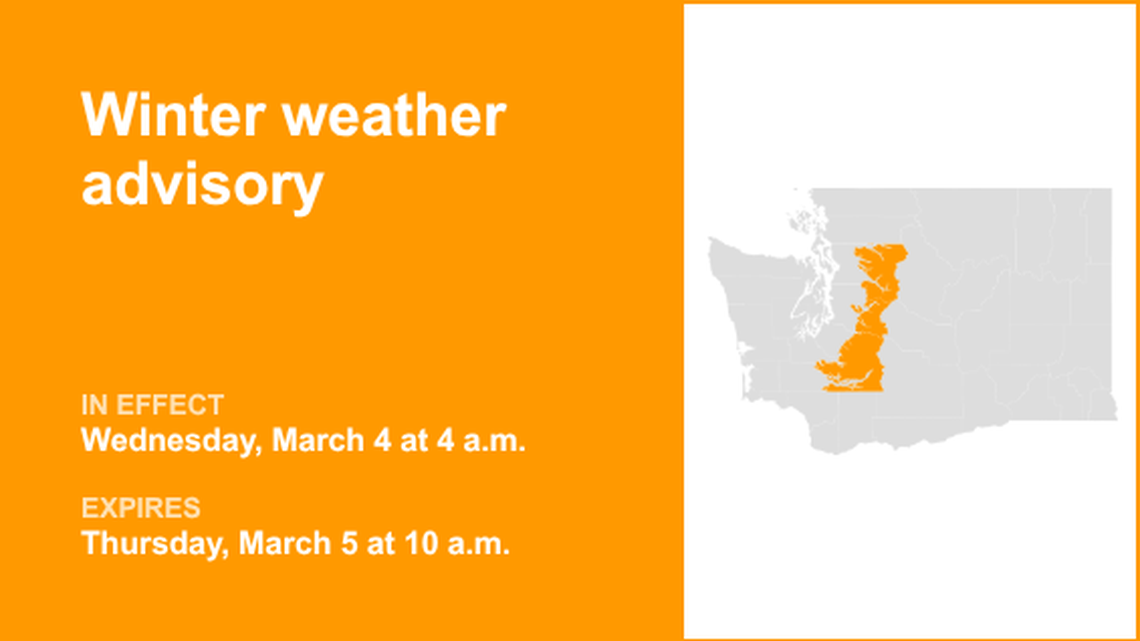 Winter weather advisory

IN EFFECT
Wednesday, March 4 at 4 a.m.

EXPIRES
Thursday, March 5 at 10 a.m.